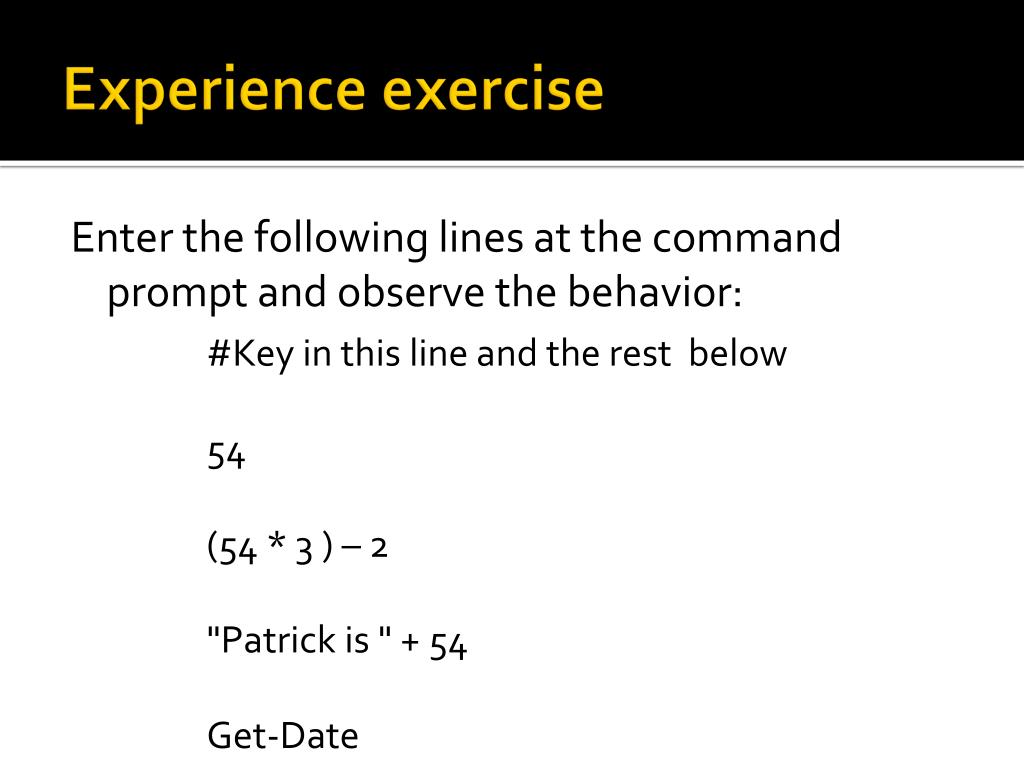 Experience exercise

Enter the following lines at the command prompt and observe the behavior:

#Key in this line and the rest below

54

(54 * 3 ) – 2

"Patrick is " + 54

Get-Date